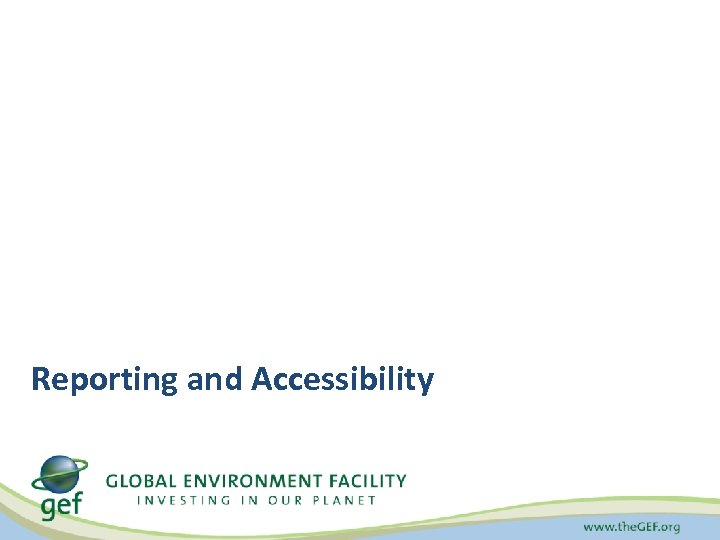 Reporting and Accessibility

gef

GLOBAL ENVIRONMENT FACILITY
INVESTING IN OUR PLANET

www.theGEF.org